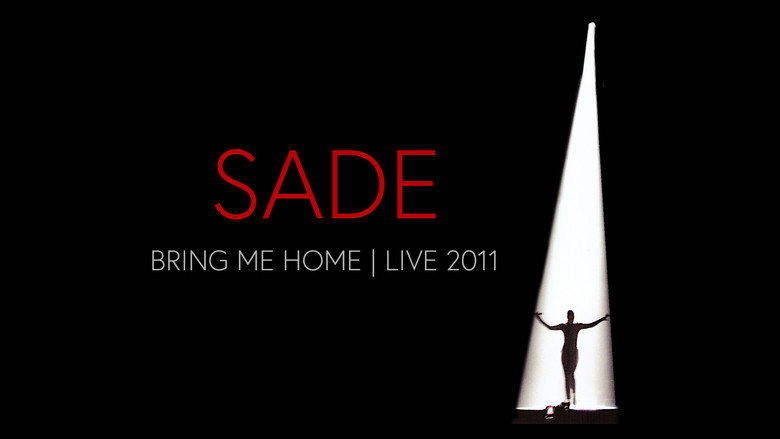 SADE

BRING ME HOME | LIVE 2011